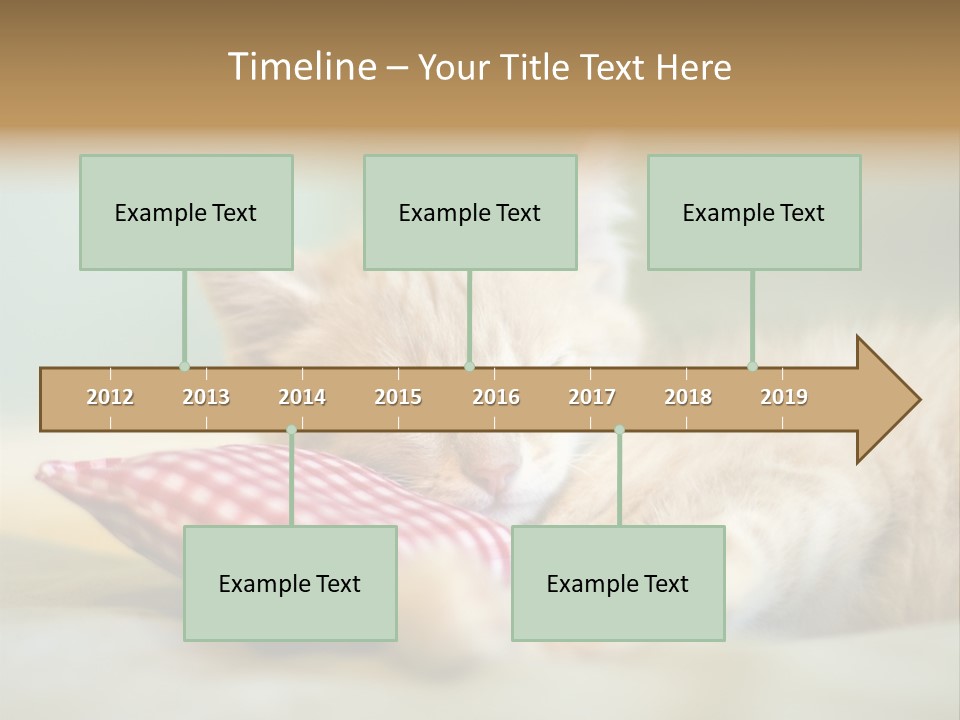 Timeline – Your Title Text Here

Example Text

Example Text

Example Text

2012 2013 2014 2015 2016 2017 2018 2019

Example Text

Example Text